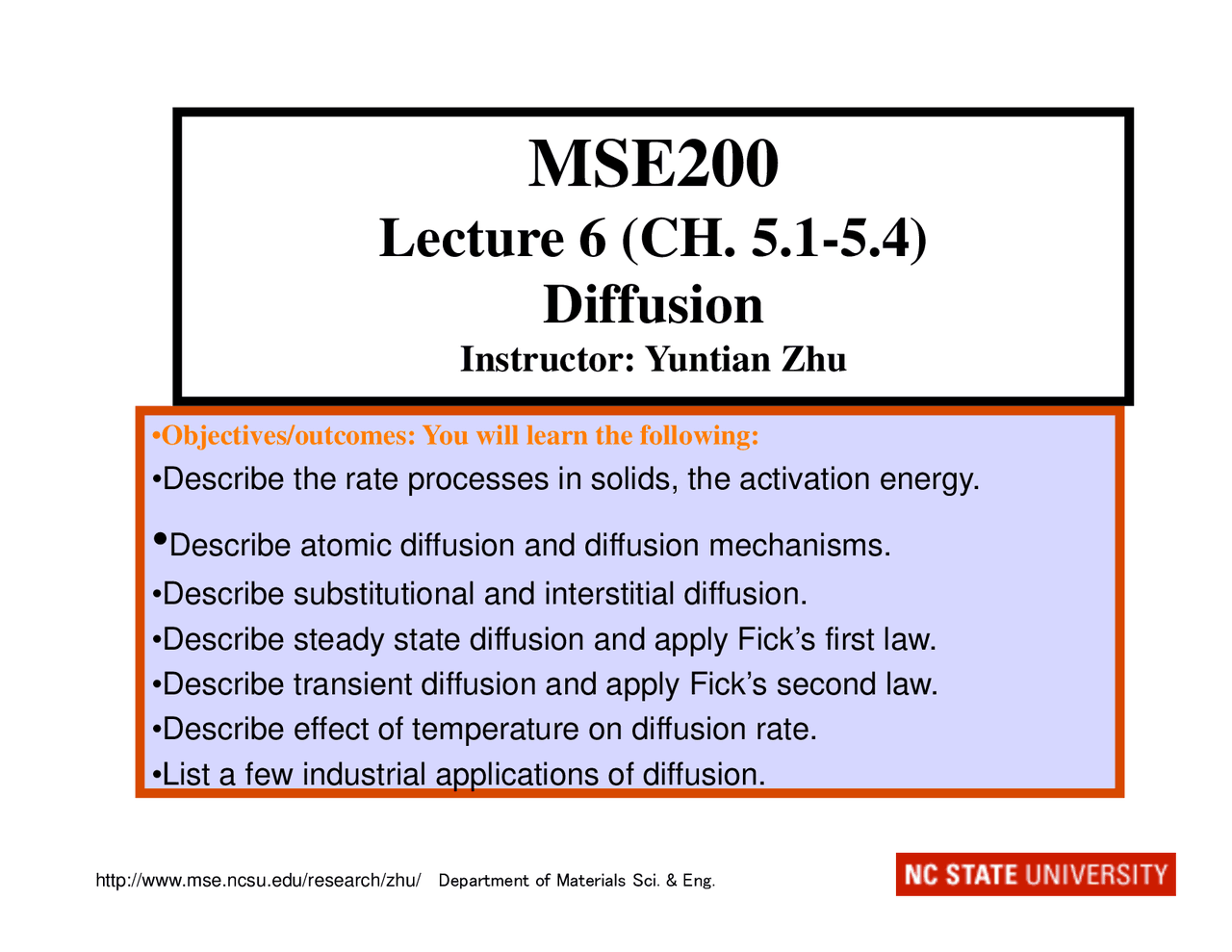 MSE200
Lecture 6 (CH. 5.1-5.4)
Diffusion
Instructor: Yuntian Zhu

•Objectives/outcomes: You will learn the following:
•Describe the rate processes in solids, the activation energy.
•Describe atomic diffusion and diffusion mechanisms.
•Describe substitutional and interstitial diffusion.
•Describe steady state diffusion and apply Fick's first law.
•Describe transient diffusion and apply Fick's second law.
•Describe effect of temperature on diffusion rate.
•List a few industrial applications of diffusion.

http://www.mse.ncsu.edu/research/zhu/ Department of Materials Sci. & Eng.

NC STATE UNIVERSITY